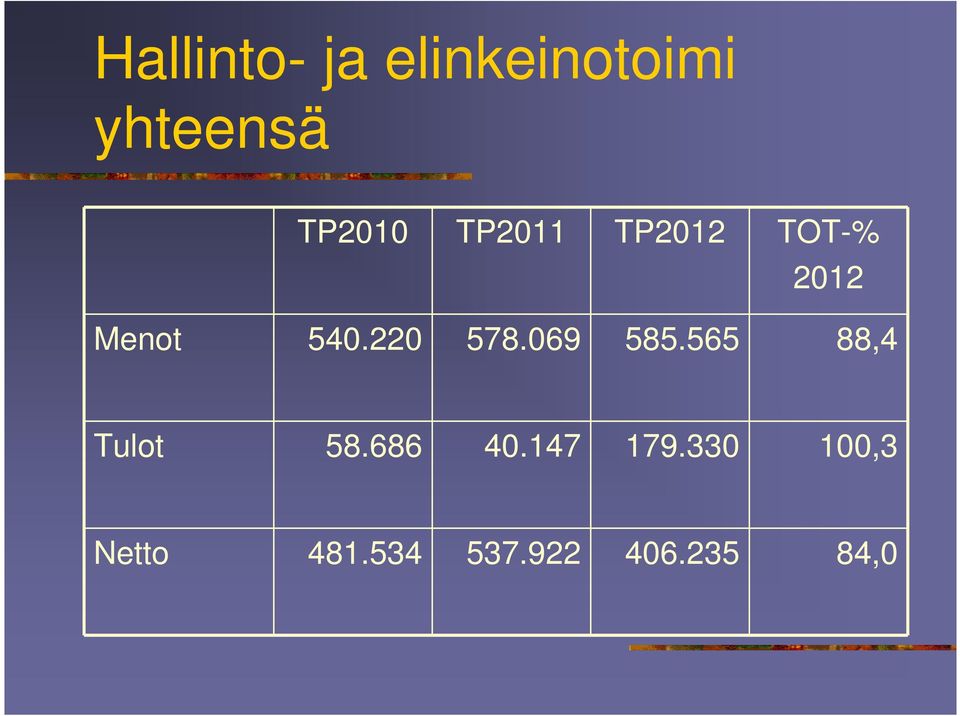 Hallinto- ja elinkeinotoimi yhteensä

| | TP2010 | TP2011 | TP2012 | TOT-% 2012 |
|---|---|---|---|---|
| Menot | 540.220 | 578.069 | 585.565 | 88,4 |
| Tulot | 58.686 | 40.147 | 179.330 | 100,3 |
| Netto | 481.534 | 537.922 | 406.235 | 84,0 |